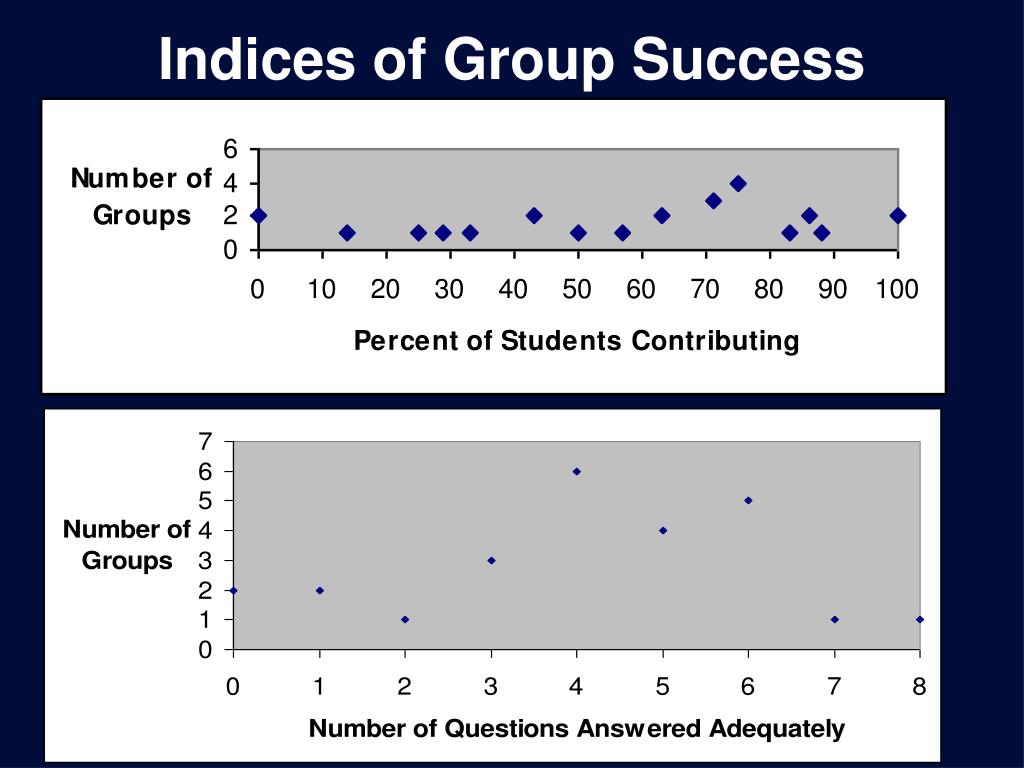 Indices of Group Success

Number of Groups

6
4
2
0

0 10 20 30 40 50 60 70 80 90 100

Percent of Students Contributing

Number of Groups

7
6
5
4
3
2
1
0

0 1 2 3 4 5 6 7 8

Number of Questions Answered Adequately